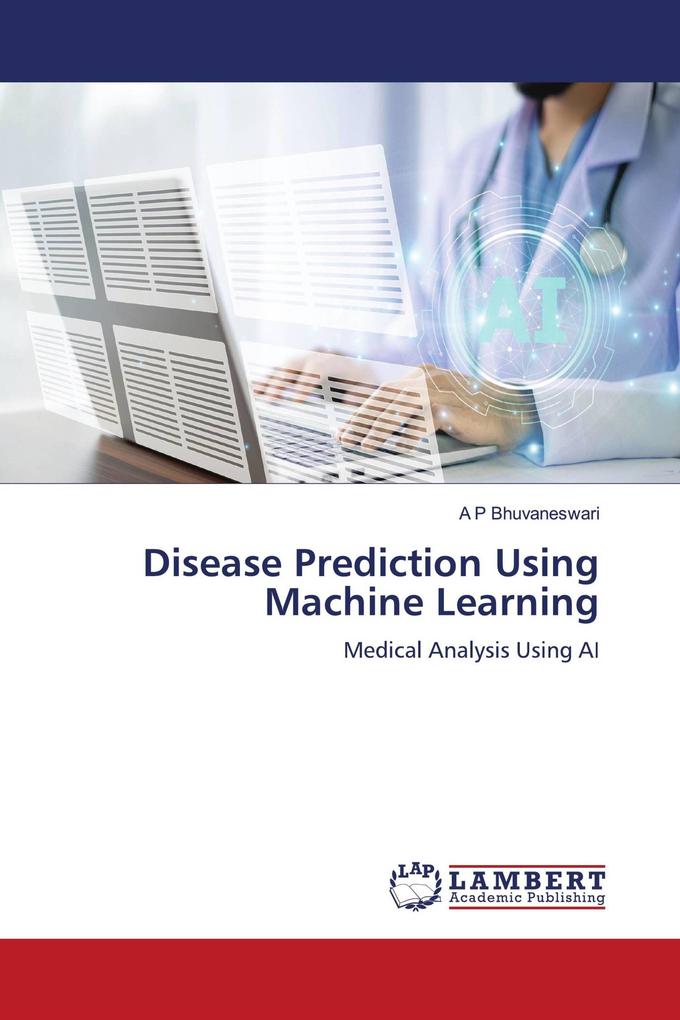 AI

A P Bhuvaneswari

Disease Prediction Using Machine Learning

Medical Analysis Using AI

LAP LAMBERT Academic Publishing